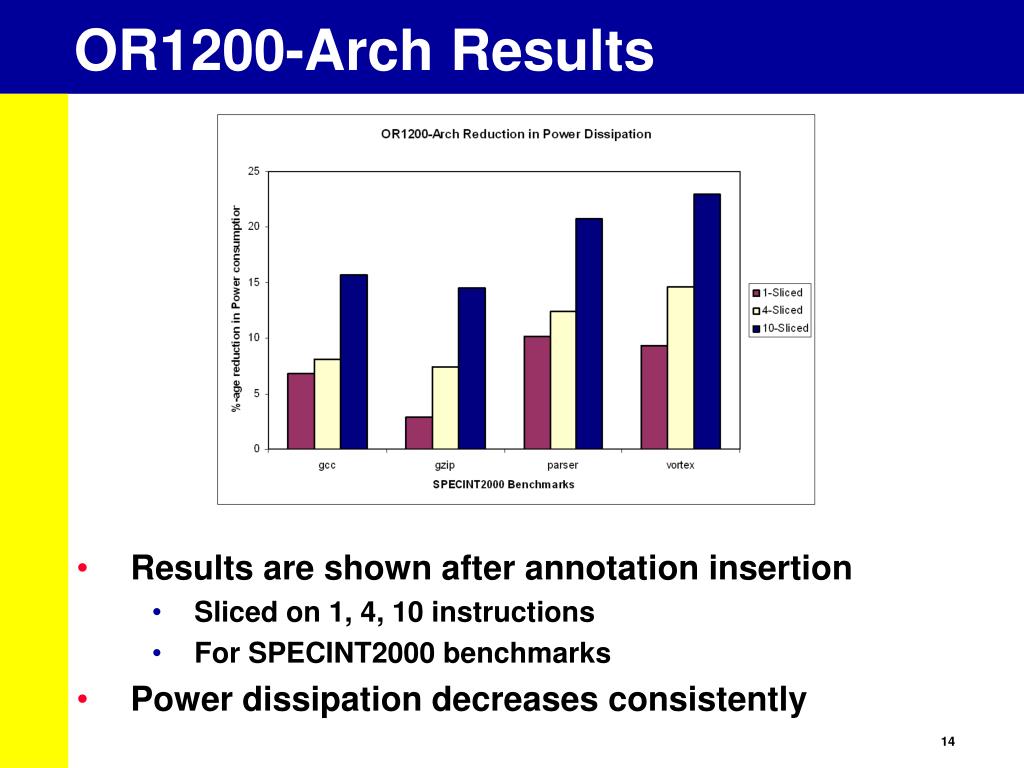 OR1200-Arch Results

OR1200-Arch Reduction in Power Dissipation

%-age reduction in Power consumptior

25
20
15
10
5
0

gcc
gzip
parser
vortex

SPECINT2000 Benchmarks

1-Sliced
4-Sliced
10-Sliced

• Results are shown after annotation insertion
  • Sliced on 1, 4, 10 instructions
  • For SPECINT2000 benchmarks
• Power dissipation decreases consistently

14